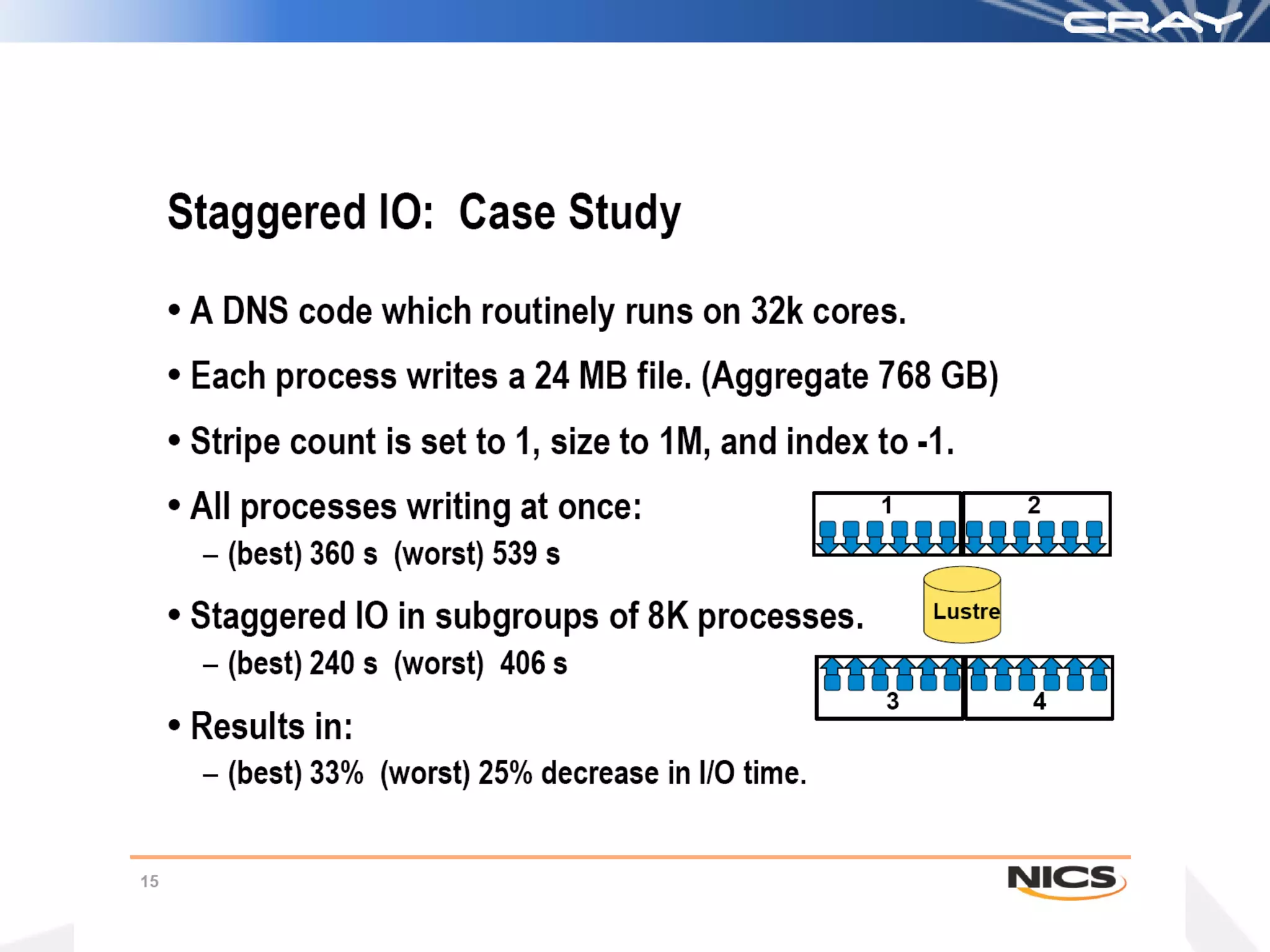 CRAY

Staggered IO: Case Study

• A DNS code which routinely runs on 32k cores.

• Each process writes a 24 MB file. (Aggregate 768 GB)

• Stripe count is set to 1, size to 1M, and index to -1.

• All processes writing at once:
– (best) 360 s (worst) 539 s

• Staggered IO in subgroups of 8K processes.
– (best) 240 s (worst) 406 s

• Results in:
– (best) 33% (worst) 25% decrease in I/O time.

1
2
Lustre
3
4

15

NICS